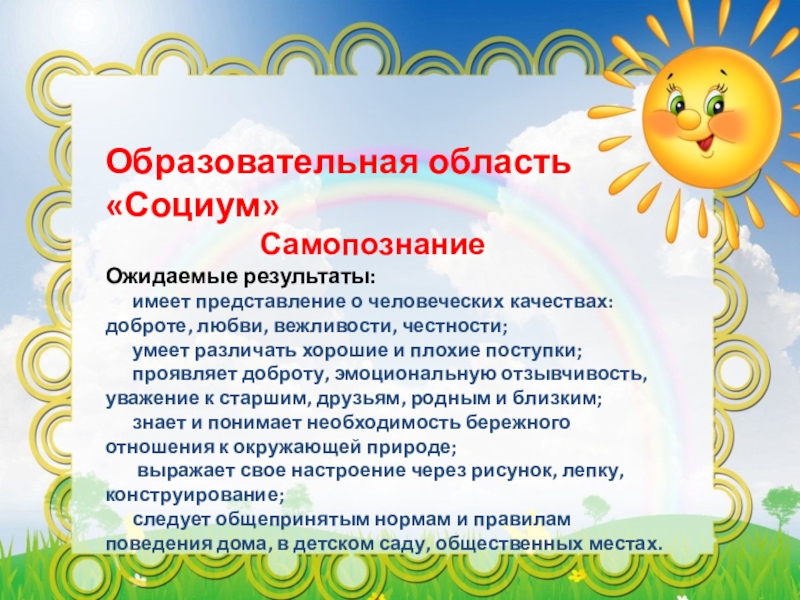 Образовательная область «Социум»

Самопознание

Ожидаемые результаты:

имеет представление о человеческих качествах: доброте, любви, вежливости, честности;

умеет различать хорошие и плохие поступки;

проявляет доброту, эмоциональную отзывчивость, уважение к старшим, друзьям, родным и близким;

знает и понимает необходимость бережного отношения к окружающей природе;

выражает свое настроение через рисунок, лепку, конструирование;

следует общепринятым нормам и правилам поведения дома, в детском саду, общественных местах.